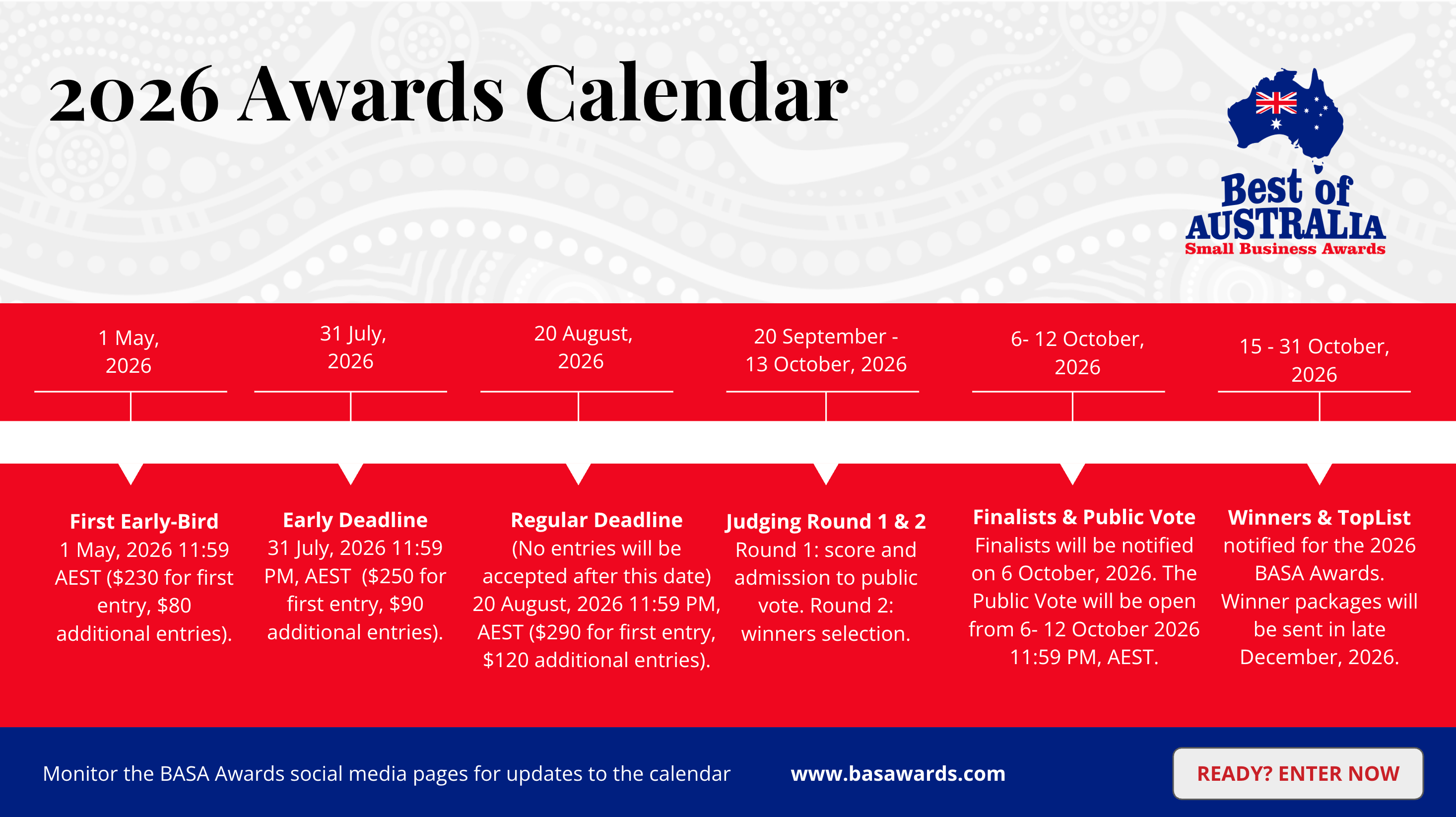 2026 Awards Calendar

Best of AUSTRALIA
Small Business Awards

1 May, 2026

31 July, 2026

20 August, 2026

20 September - 13 October, 2026

6- 12 October, 2026

15 - 31 October, 2026

First Early-Bird
1 May, 2026 11:59 AEST ($230 for first entry, $80 additional entries).

Early Deadline
31 July, 2026 11:59 PM, AEST ($250 for first entry, $90 additional entries).

Regular Deadline
(No entries will be accepted after this date) 20 August, 2026 11:59 PM, AEST ($290 for first entry, $120 additional entries).

Judging Round 1 & 2
Round 1: score and admission to public vote. Round 2: winners selection.

Finalists & Public Vote
Finalists will be notified on 6 October, 2026. The Public Vote will be open from 6- 12 October 2026 11:59 PM, AEST.

Winners & TopList
notified for the 2026 BASA Awards. Winner packages will be sent in late December, 2026.

Monitor the BASA Awards social media pages for updates to the calendar

www.basawards.com

READY? ENTER NOW